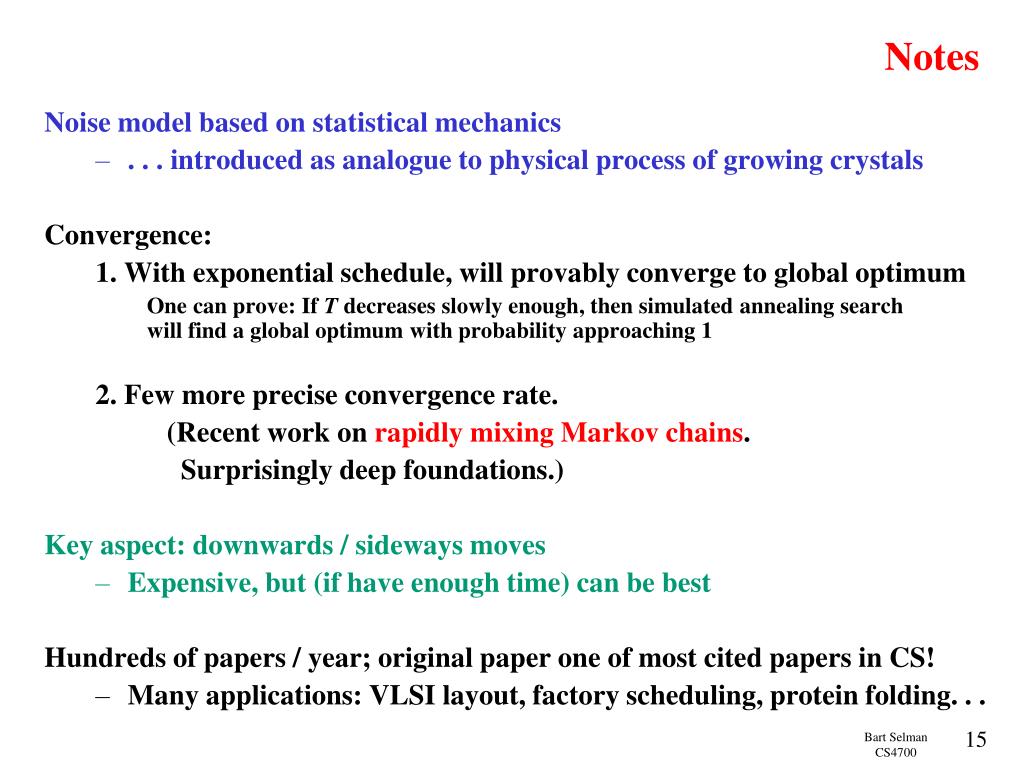 Notes

Noise model based on statistical mechanics
– . . . introduced as analogue to physical process of growing crystals

Convergence:
1. With exponential schedule, will provably converge to global optimum
One can prove: If $T$ decreases slowly enough, then simulated annealing search will find a global optimum with probability approaching 1

2. Few more precise convergence rate.
(Recent work on rapidly mixing Markov chains.
Surprisingly deep foundations.)

Key aspect: downwards / sideways moves
– Expensive, but (if have enough time) can be best

Hundreds of papers / year; original paper one of most cited papers in CS!
– Many applications: VLSI layout, factory scheduling, protein folding. . .

Bart Selman
CS4700
15